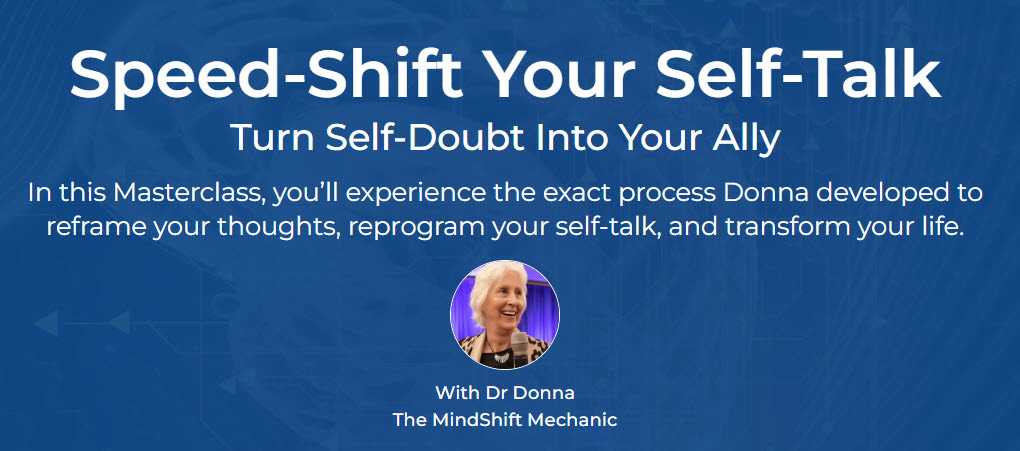 Speed-Shift Your Self-Talk

Turn Self-Doubt Into Your Ally

In this Masterclass, you'll experience the exact process Donna developed to reframe your thoughts, reprogram your self-talk, and transform your life.

With Dr Donna
The MindShift Mechanic